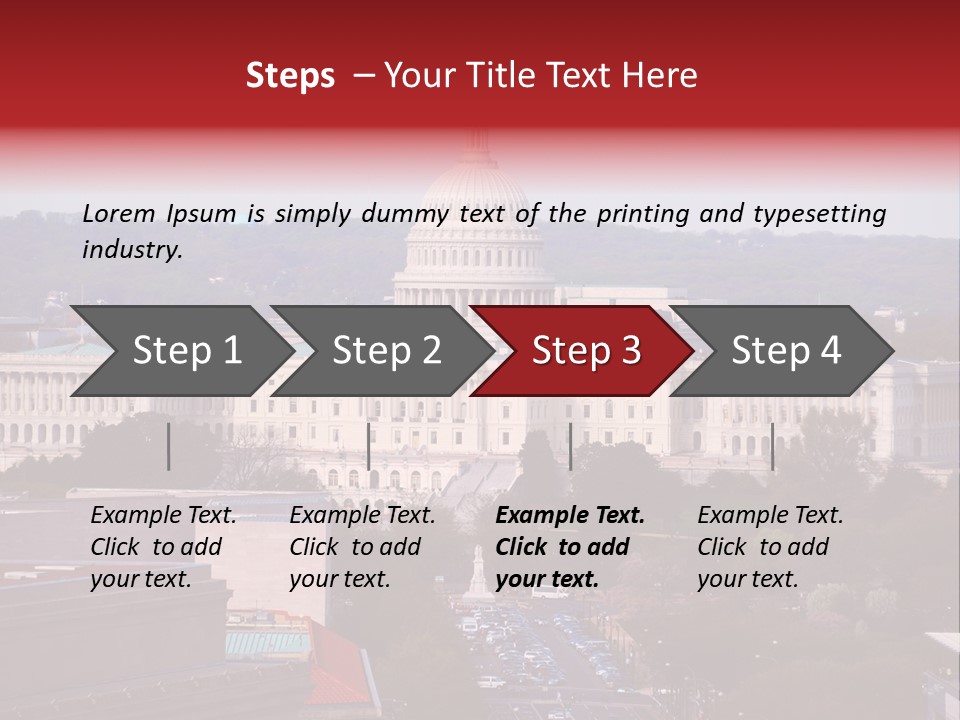 Steps – Your Title Text Here

Lorem Ipsum is simply dummy text of the printing and typesetting industry.

Step 1

Step 2

Step 3

Step 4

Example Text. Click to add your text.

Example Text. Click to add your text.

Example Text. Click to add your text.

Example Text. Click to add your text.